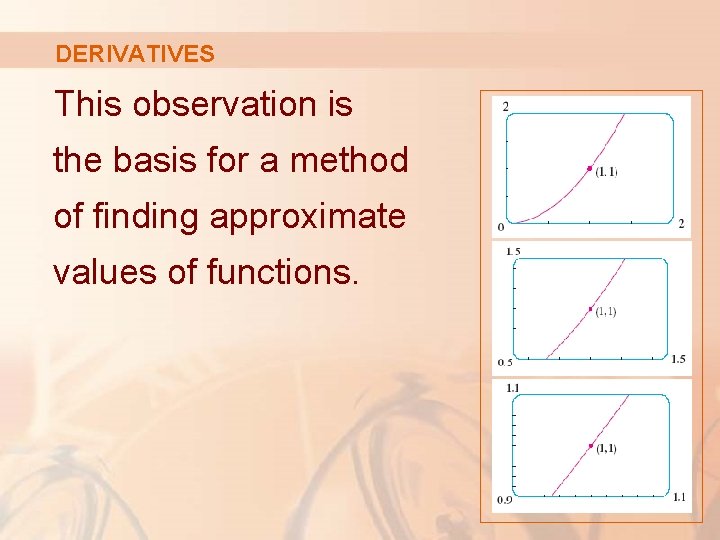 DERIVATIVES

This observation is the basis for a method of finding approximate values of functions.

2
(1, 1)
0
2

1.5
(1, 1)
0.5
1.5

1.1
(1, 1)
0.9
1.1